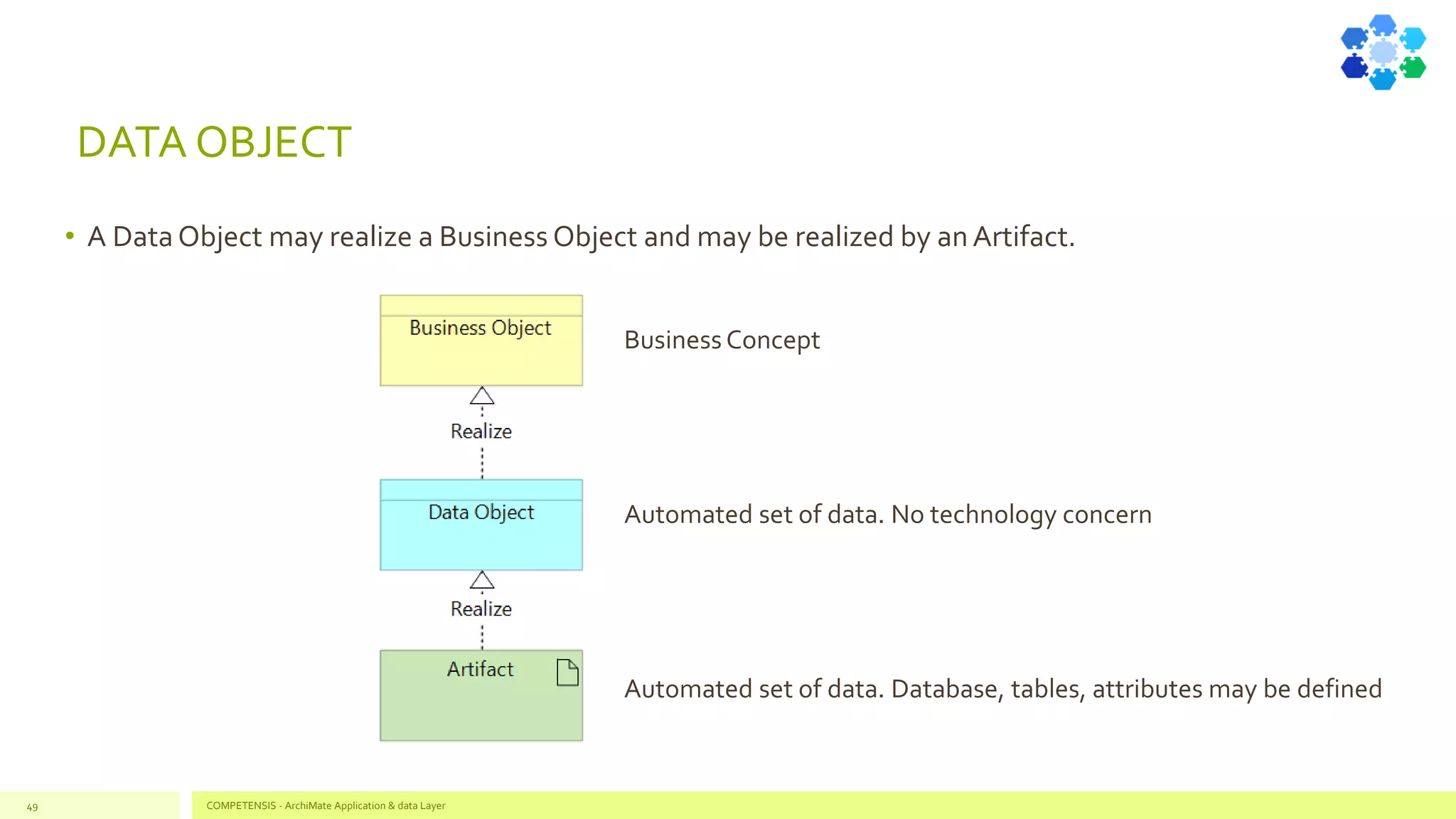 DATA OBJECT

• A Data Object may realize a Business Object and may be realized by an Artifact.

Business Object

Business Concept

Realize

Data Object

Automated set of data. No technology concern

Realize

Artifact

Automated set of data. Database, tables, attributes may be defined

49

COMPETENSIS - ArchiMate Application & data Layer